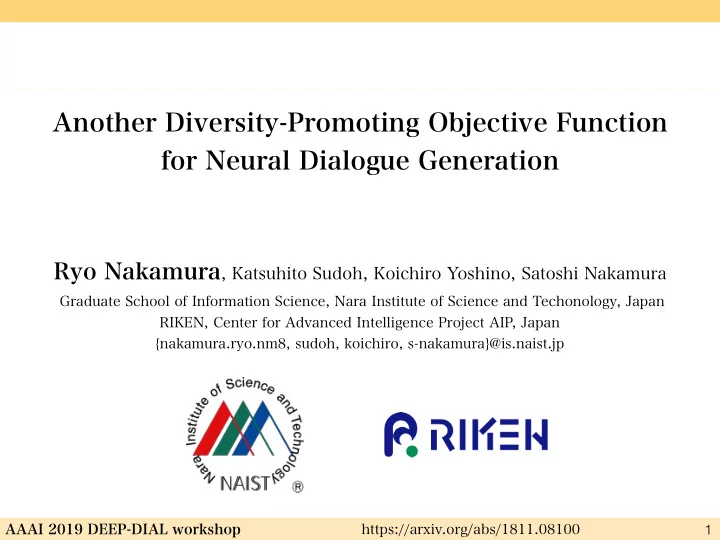 Another Diversity-Promoting Objective Function for Neural Dialogue Generation

Ryo Nakamura, Katsuhito Sudoh, Koichiro Yoshino, Satoshi Nakamura
Graduate School of Information Science, Nara Institute of Science and Techonology, Japan
RIKEN, Center for Advanced Intelligence Project AIP, Japan
{nakamura.ryo.nm8, sudoh, koichiro, s-nakamura}@is.naist.jp

Nara Institute of Science and Technology NAIST ®

RIKEN

AAAI 2019 DEEP-DIAL workshop https://arxiv.org/abs/1811.08100 1